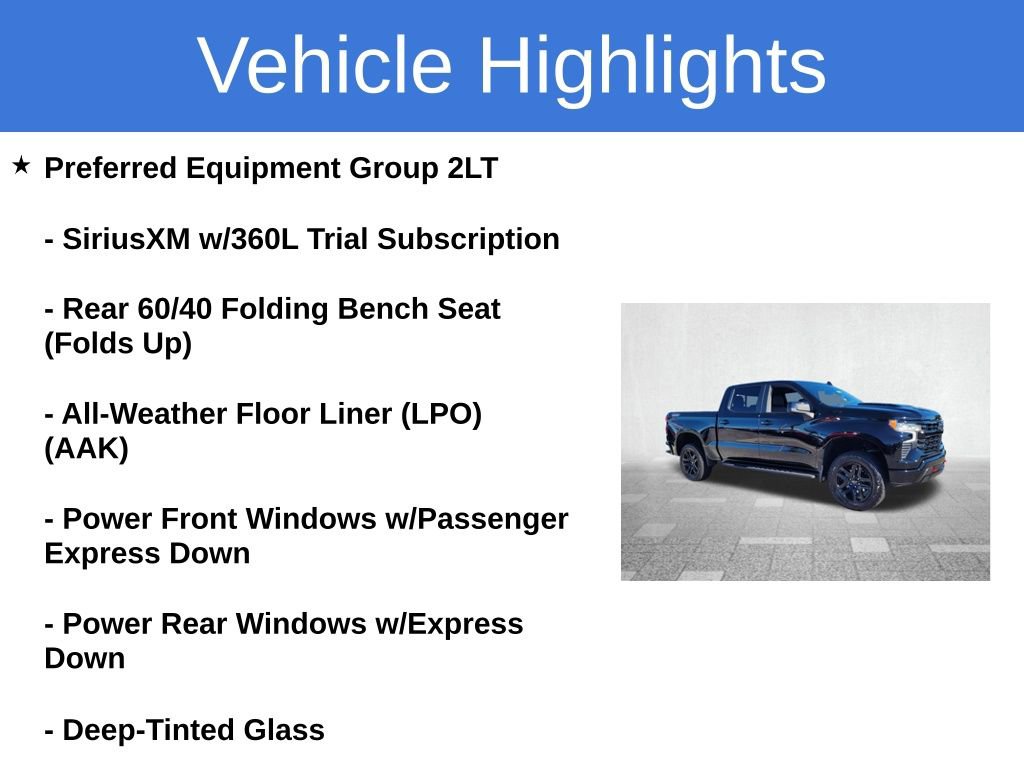 Vehicle Highlights

★ Preferred Equipment Group 2LT

- SiriusXM w/360L Trial Subscription

- Rear 60/40 Folding Bench Seat (Folds Up)

- All-Weather Floor Liner (LPO) (AAK)

- Power Front Windows w/Passenger Express Down

- Power Rear Windows w/Express Down

- Deep-Tinted Glass